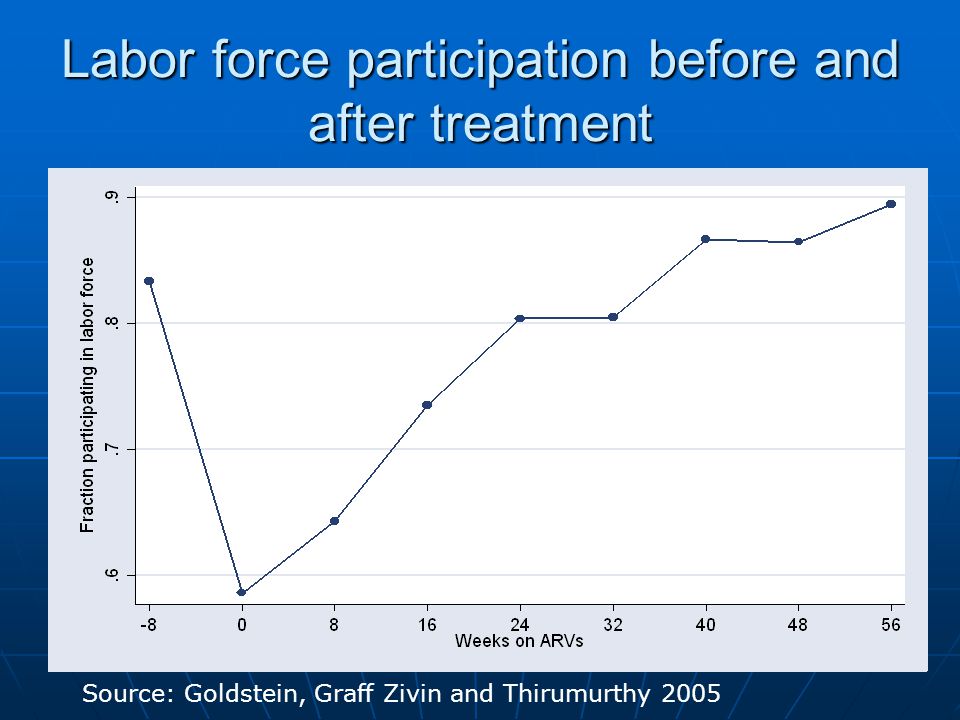 Labor force participation before and after treatment

Fraction participating in labor force

.9

.8

.7

.6

-8
0
8
16
24
32
40
48
56

Weeks on ARVs

Source: Goldstein, Graff Zivin and Thirumurthy 2005